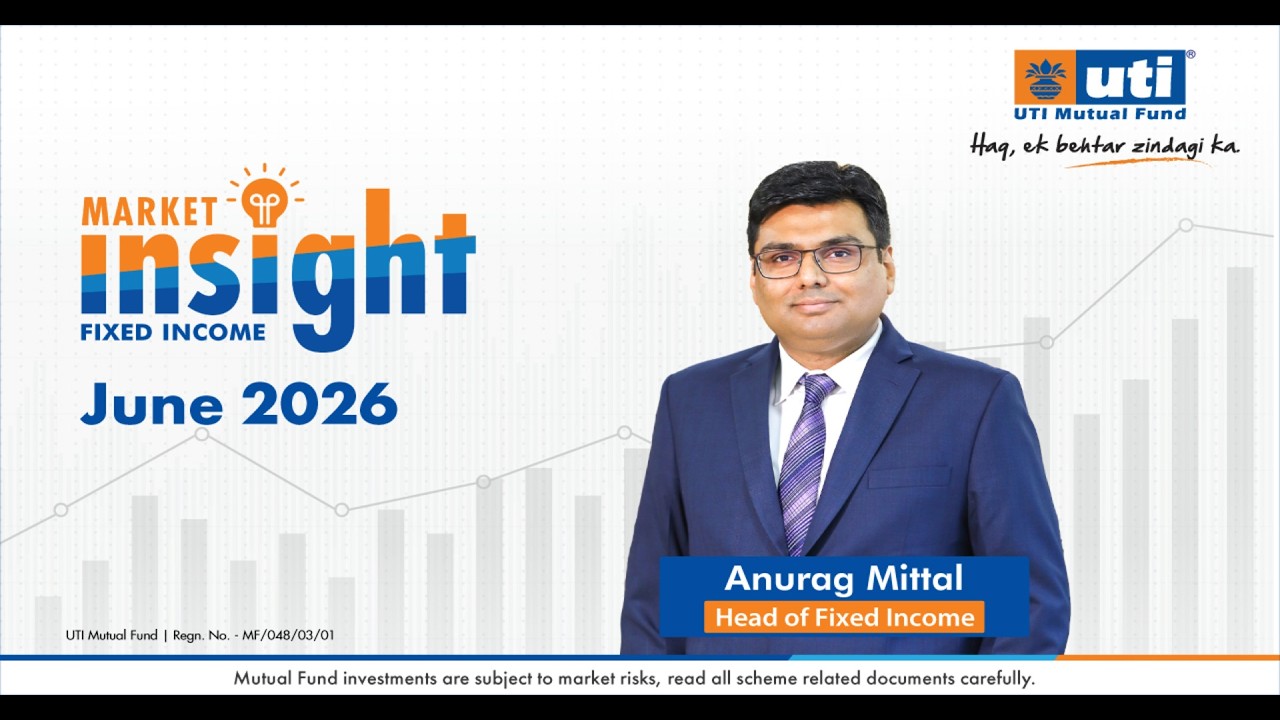 uti®
UTI Mutual Fund
Haq, ek behtar zindagi ka.

MARKET
insight
FIXED INCOME

June 2026

Anurag Mittal
Head of Fixed Income

UTI Mutual Fund | Regn. No. - MF/048/03/01

Mutual Fund investments are subject to market risks, read all scheme related documents carefully.